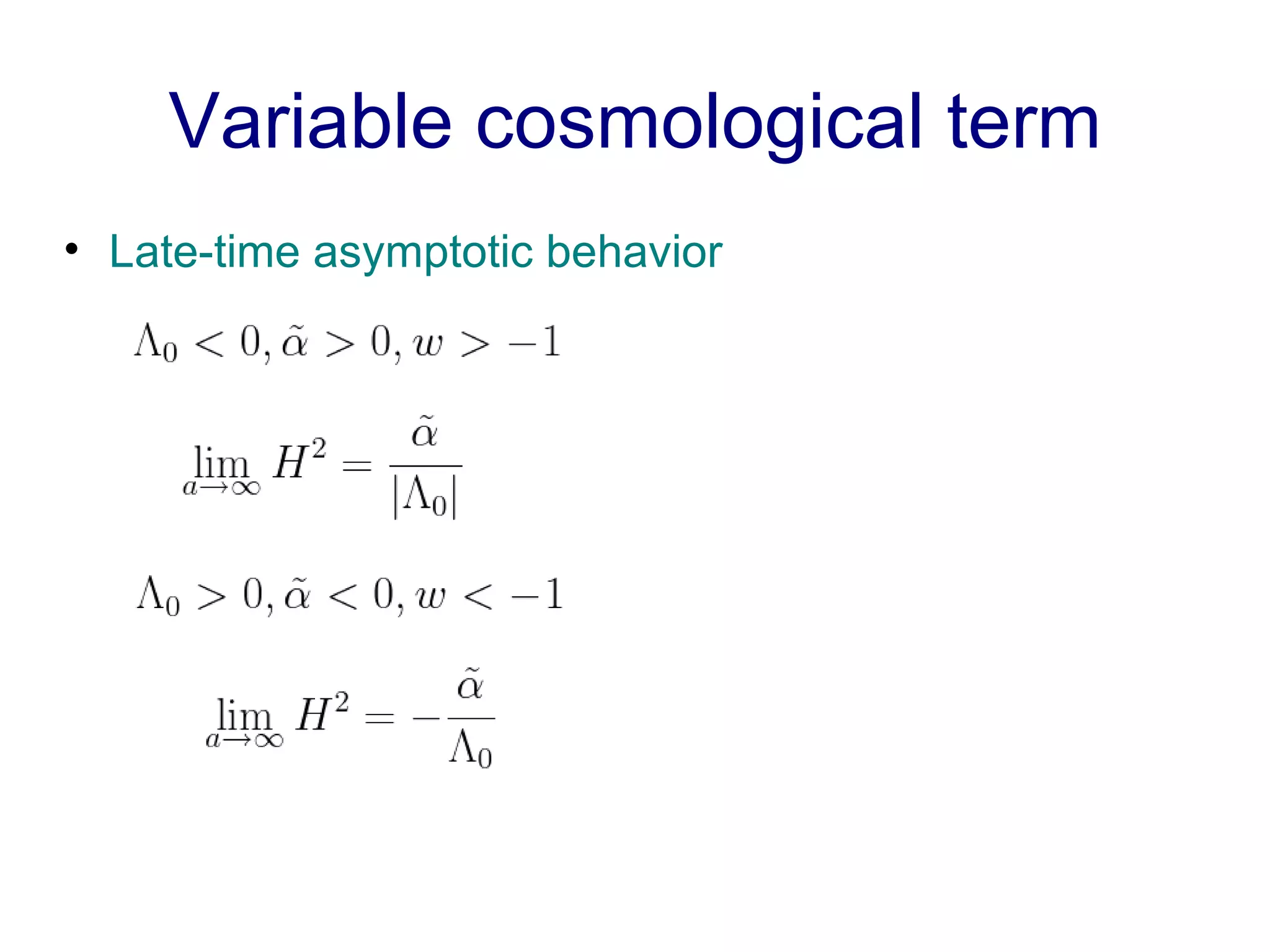 Variable cosmological term

• Late-time asymptotic behavior

$\Lambda_0 < 0, \tilde{\alpha} > 0, w > -1$

$\lim_{a \to \infty} H^2 = \frac{\tilde{\alpha}}{|\Lambda_0|}$

$\Lambda_0 > 0, \tilde{\alpha} < 0, w < -1$

$\lim_{a \to \infty} H^2 = -\frac{\tilde{\alpha}}{\Lambda_0}$